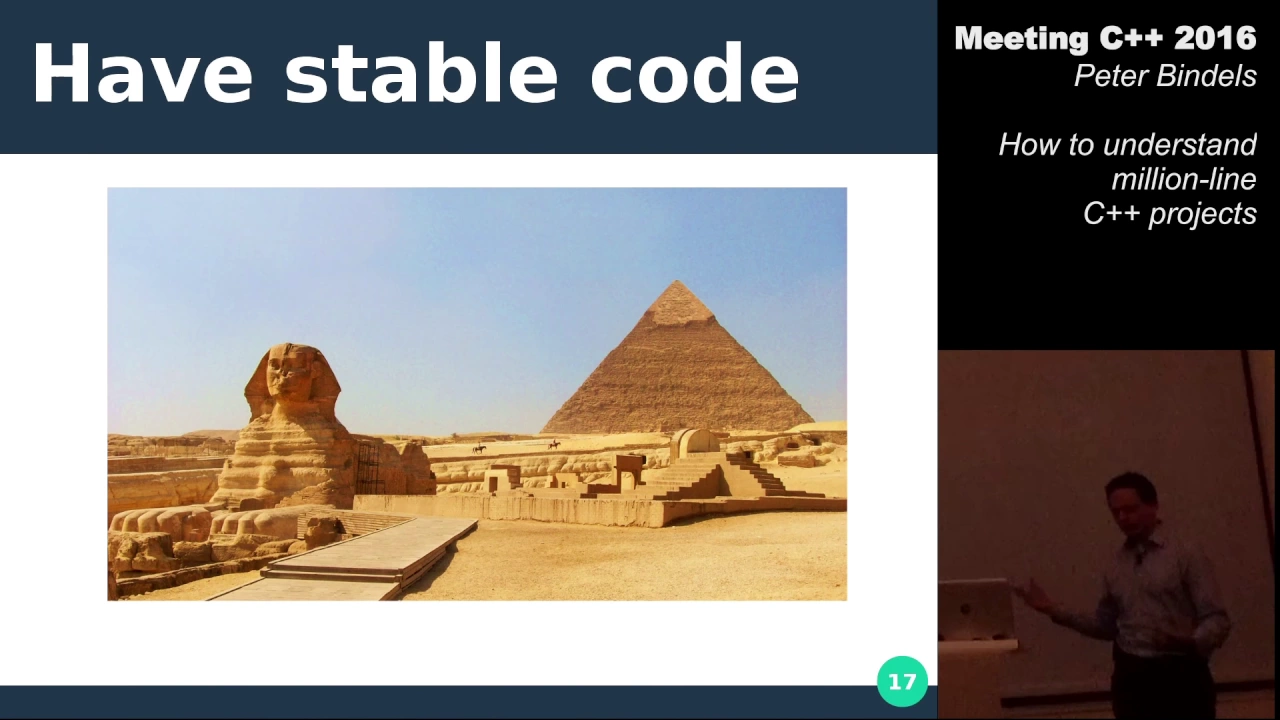 Have stable code

17

Meeting C++ 2016
Peter Bindels

How to understand million-line C++ projects